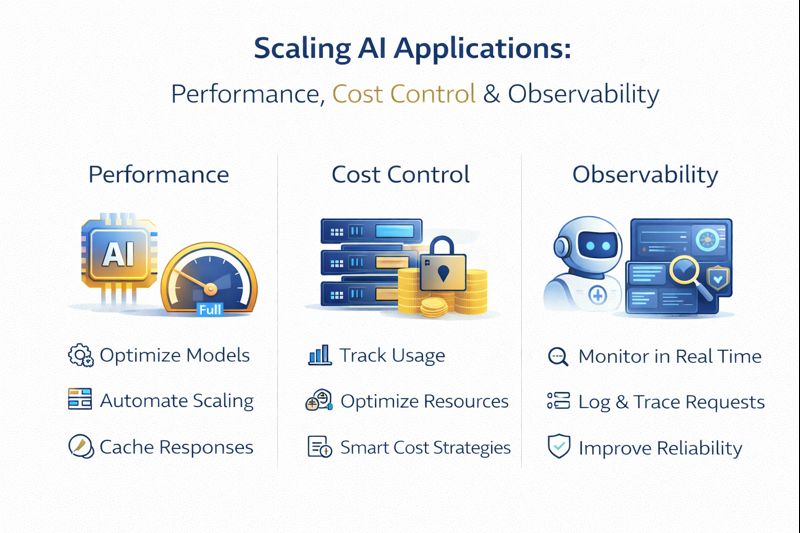 Scaling AI Applications:
Performance, Cost Control & Observability

Performance

AI

Full

Optimize Models

Automate Scaling

Cache Responses

Cost Control

Track Usage

Optimize Resources

Smart Cost Strategies

Observability

Monitor in Real Time

Log & Trace Requests

Improve Reliability